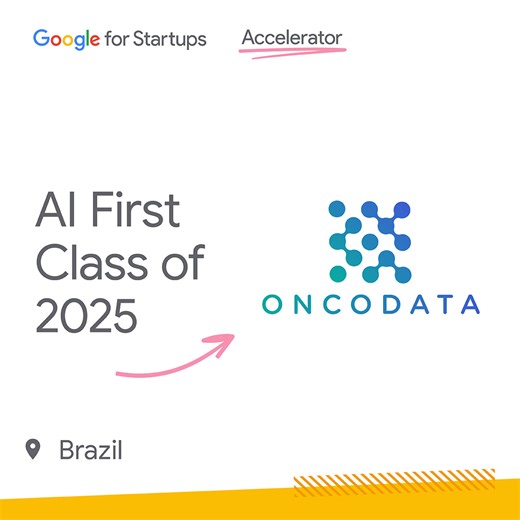 Google for Startups Accelerator

AI First Class of 2025

ONCODATA

Brazil